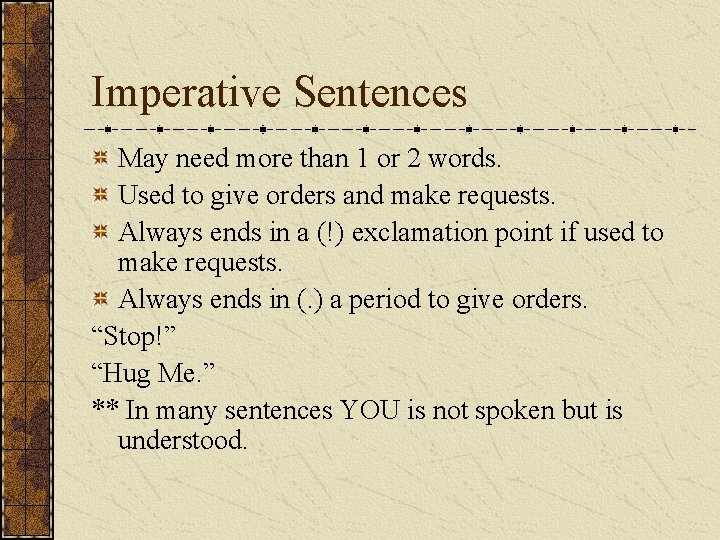 Imperative Sentences

May need more than 1 or 2 words.

Used to give orders and make requests.

Always ends in a (!) exclamation point if used to make requests.

Always ends in (.) a period to give orders.

“Stop!”

“Hug Me.”

** In many sentences YOU is not spoken but is understood.